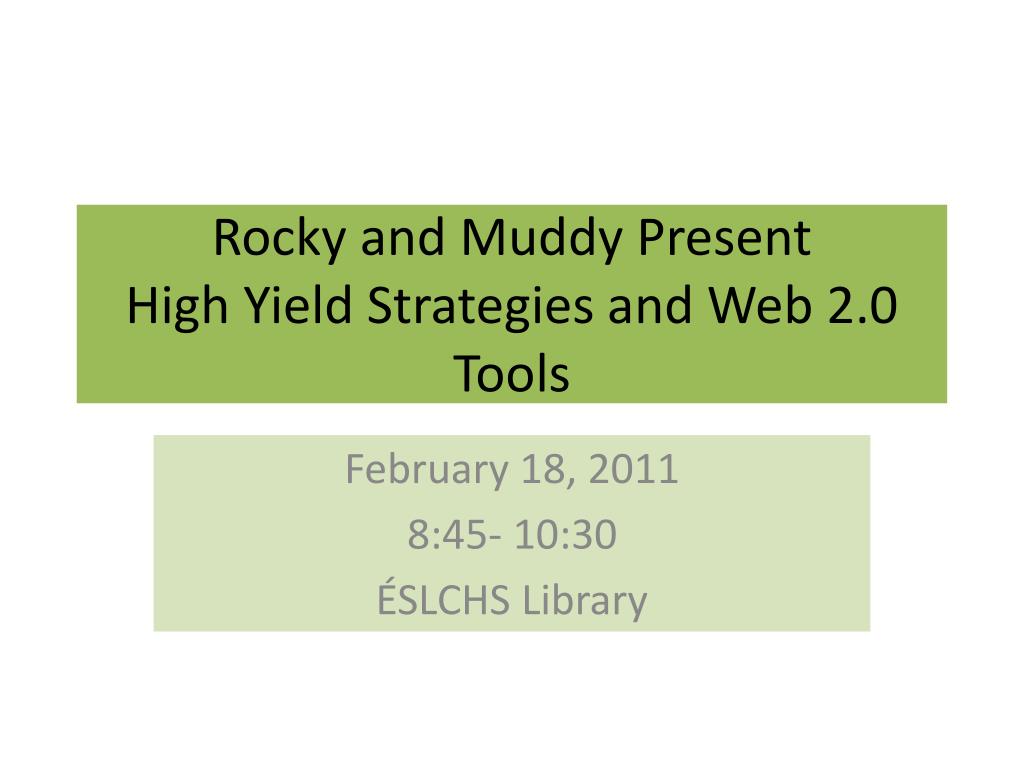 Rocky and Muddy Present
High Yield Strategies and Web 2.0 Tools

February 18, 2011
8:45- 10:30
ÉSLCHS Library